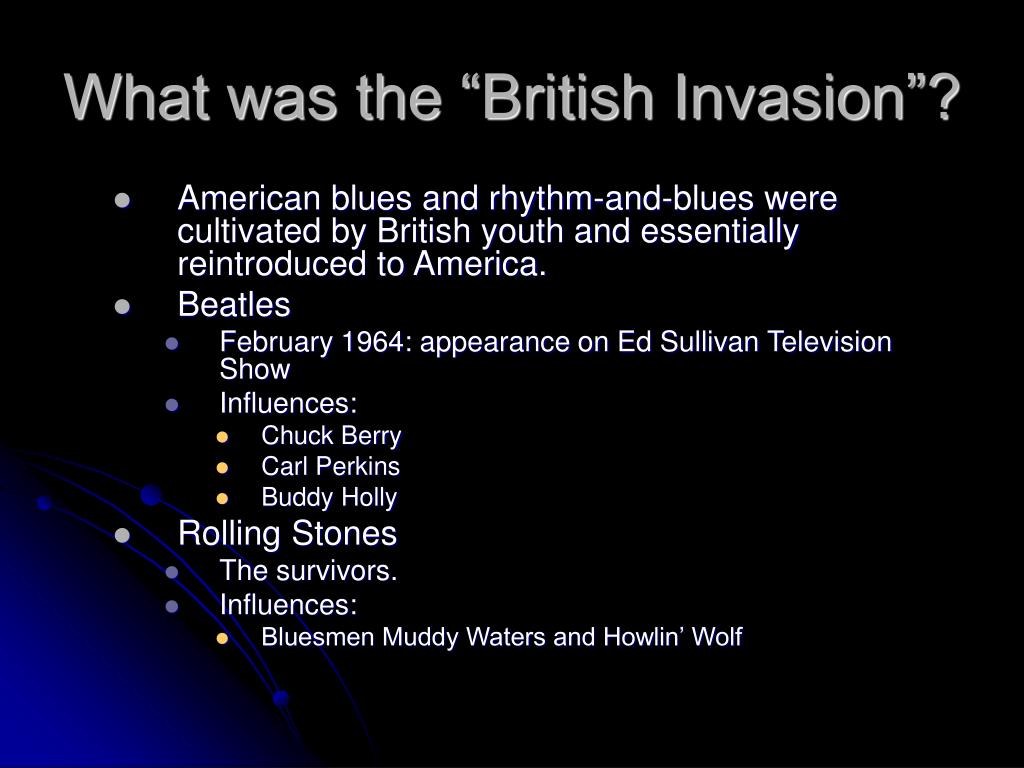 What was the “British Invasion”?

- American blues and rhythm-and-blues were cultivated by British youth and essentially reintroduced to America.
- Beatles
  - February 1964: appearance on Ed Sullivan Television Show
  - Influences:
    - Chuck Berry
    - Carl Perkins
    - Buddy Holly
- Rolling Stones
  - The survivors.
  - Influences:
    - Bluesmen Muddy Waters and Howlin’ Wolf